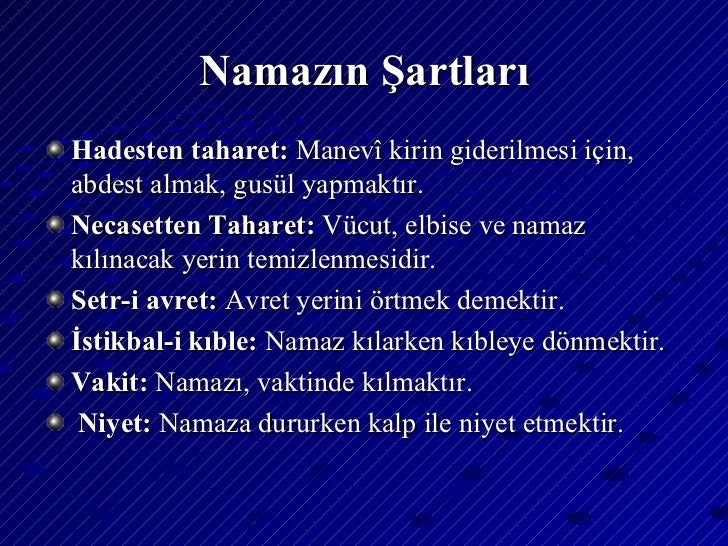 Namazın Şartları

Hadesten taharet: Manevî kirin giderilmesi için, abdest almak, gusül yapmaktır.

Necasetten Taharet: Vücut, elbise ve namaz kılınacak yerin temizlenmesidir.

Setr-i avret: Avret yerini örtmek demektir.

İstikbal-i kıble: Namaz kılarken kıbleye dönmektir.

Vakit: Namazı, vaktinde kılmaktır.

Niyet: Namaza dururken kalp ile niyet etmektir.